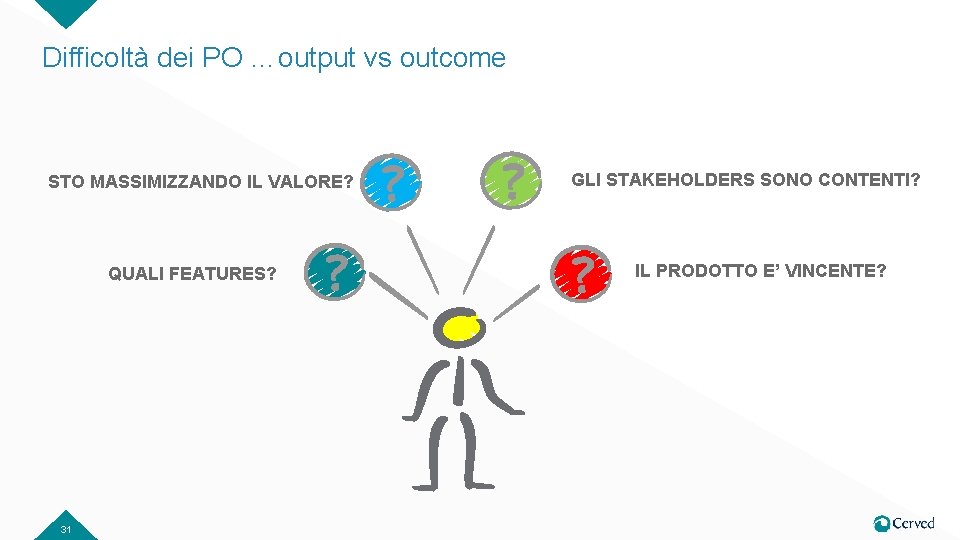 Difficoltà dei PO …output vs outcome

STO MASSIMIZZANDO IL VALORE?

?

?

GLI STAKEHOLDERS SONO CONTENTI?

QUALI FEATURES?

?

?

IL PRODOTTO E' VINCENTE?

31

Cerved